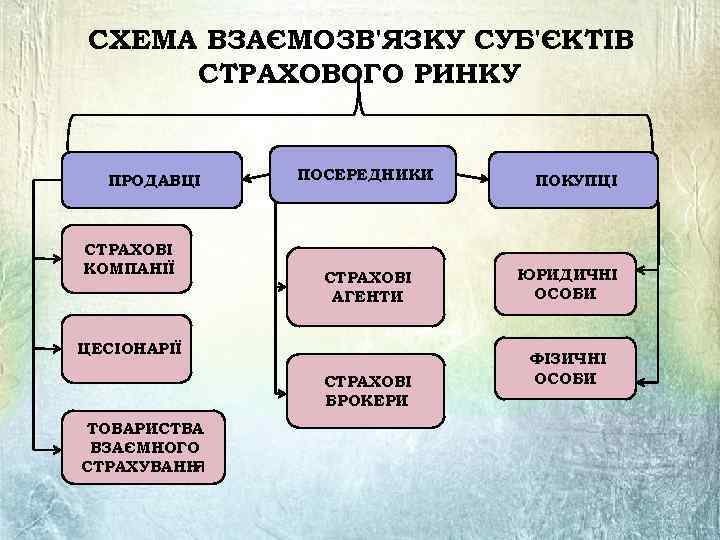 СХЕМА ВЗАЄМОЗВ'ЯЗКУ СУБ'ЄКТІВ СТРАХОВОГО РИНКУ

ПРОДАВЦІ

ПОСЕРЕДНИКИ

ПОКУПЦІ

СТРАХОВІ КОМПАНІЇ

ЦЕСІОНАРІЇ

ТОВАРИСТВА ВЗАЄМНОГО СТРАХУВАННЯ

СТРАХОВІ АГЕНТИ

СТРАХОВІ БРОКЕРИ

ЮРИДИЧНІ ОСОБИ

ФІЗИЧНІ ОСОБИ